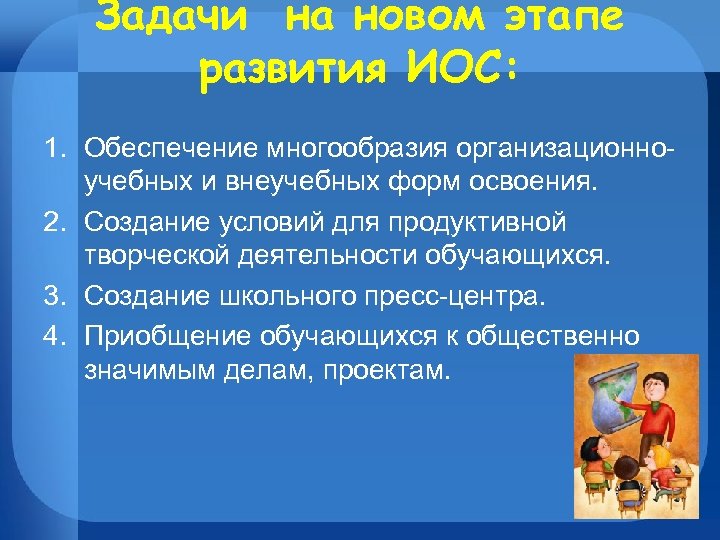 Задачи на новом этапе развития ИОС:

1. Обеспечение многообразия организационно-учебных и внеучебных форм освоения.
2. Создание условий для продуктивной творческой деятельности обучающихся.
3. Создание школьного пресс-центра.
4. Приобщение обучающихся к общественно значимым делам, проектам.